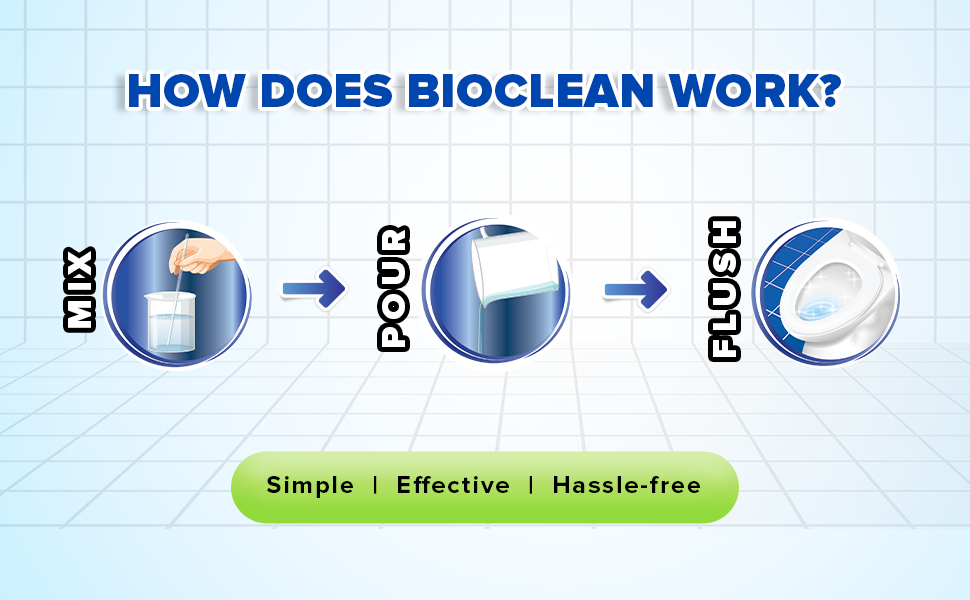 HOW DOES BIOCLEAN WORK?

MIX

POUR

FLUSH

Simple | Effective | Hassle-free